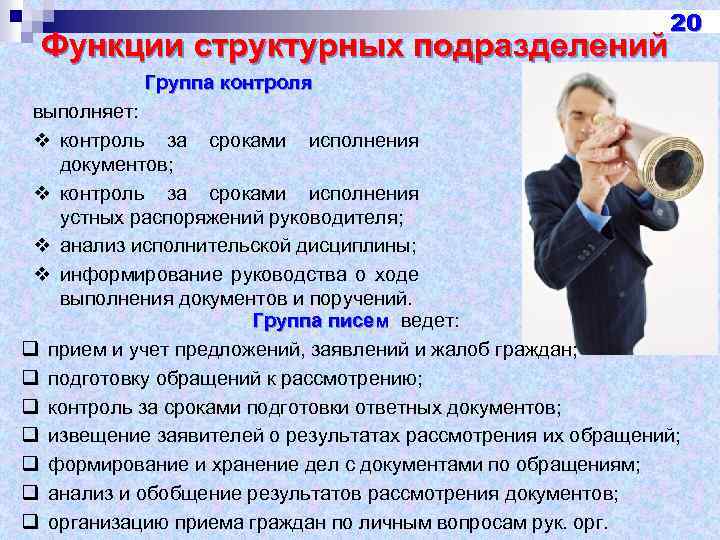 20

Функции структурных подразделений

Группа контроля

выполняет:

❖ контроль за сроками исполнения документов;

❖ контроль за сроками исполнения устных распоряжений руководителя;

❖ анализ исполнительской дисциплины;

❖ информирование руководства о ходе выполнения документов и поручений.

Группа писем ведет:

❑ прием и учет предложений, заявлений и жалоб граждан;

❑ подготовку обращений к рассмотрению;

❑ контроль за сроками подготовки ответных документов;

❑ извещение заявителей о результатах рассмотрения их обращений;

❑ формирование и хранение дел с документами по обращениям;

❑ анализ и обобщение результатов рассмотрения документов;

❑ организацию приема граждан по личным вопросам рук. орг.